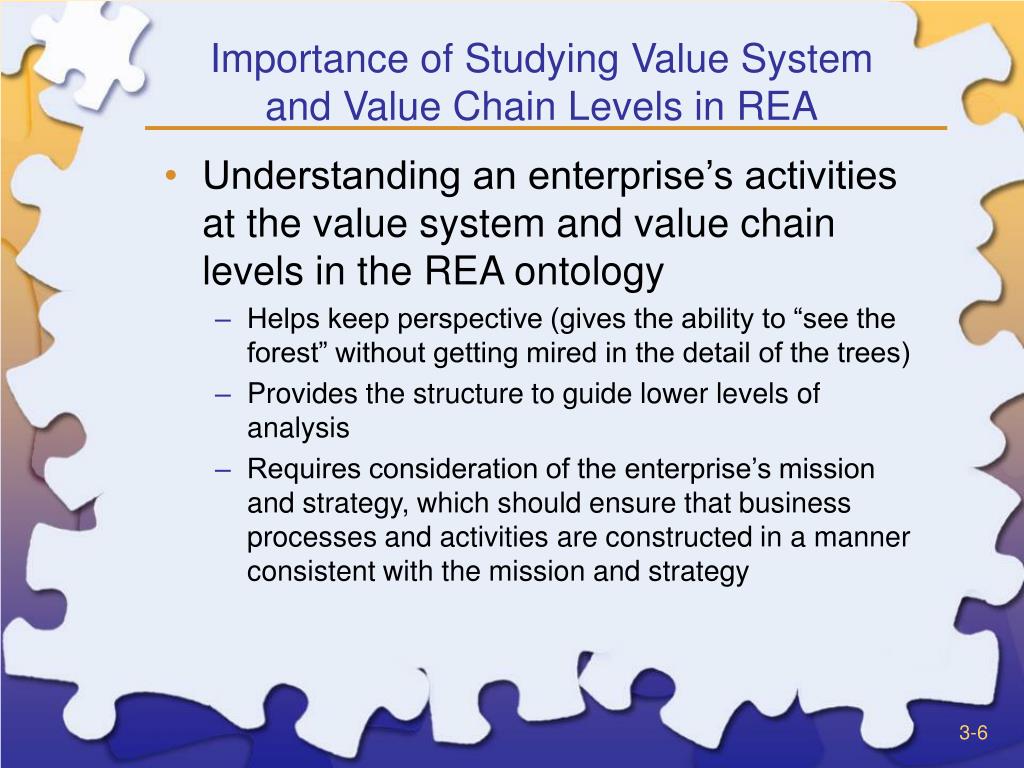 Importance of Studying Value System and Value Chain Levels in REA

• Understanding an enterprise’s activities at the value system and value chain levels in the REA ontology
– Helps keep perspective (gives the ability to “see the forest” without getting mired in the detail of the trees)
– Provides the structure to guide lower levels of analysis
– Requires consideration of the enterprise’s mission and strategy, which should ensure that business processes and activities are constructed in a manner consistent with the mission and strategy

3-6